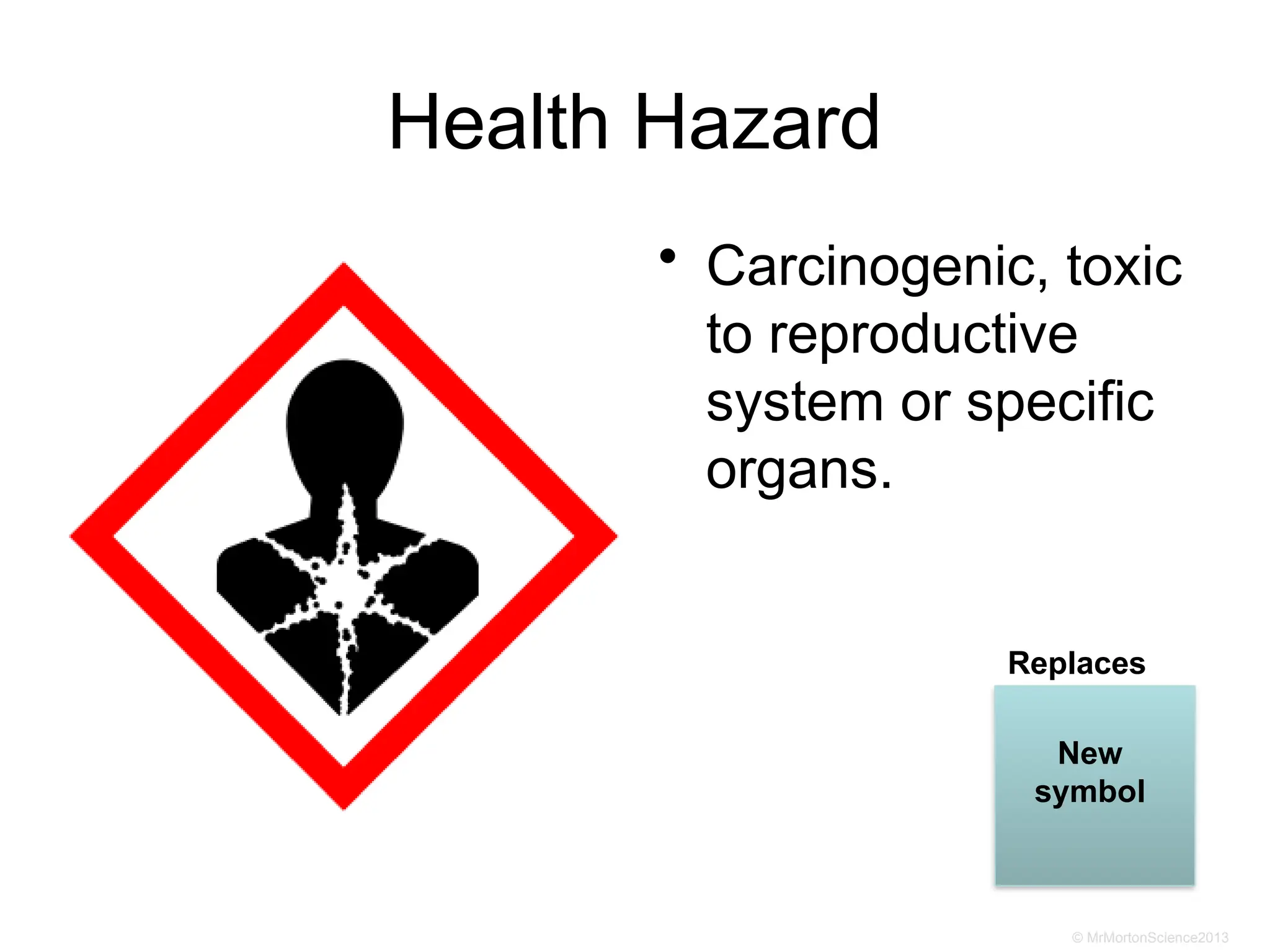 Health Hazard

• Carcinogenic, toxic to reproductive system or specific organs.

Replaces

New symbol

© MrMortonScience2013